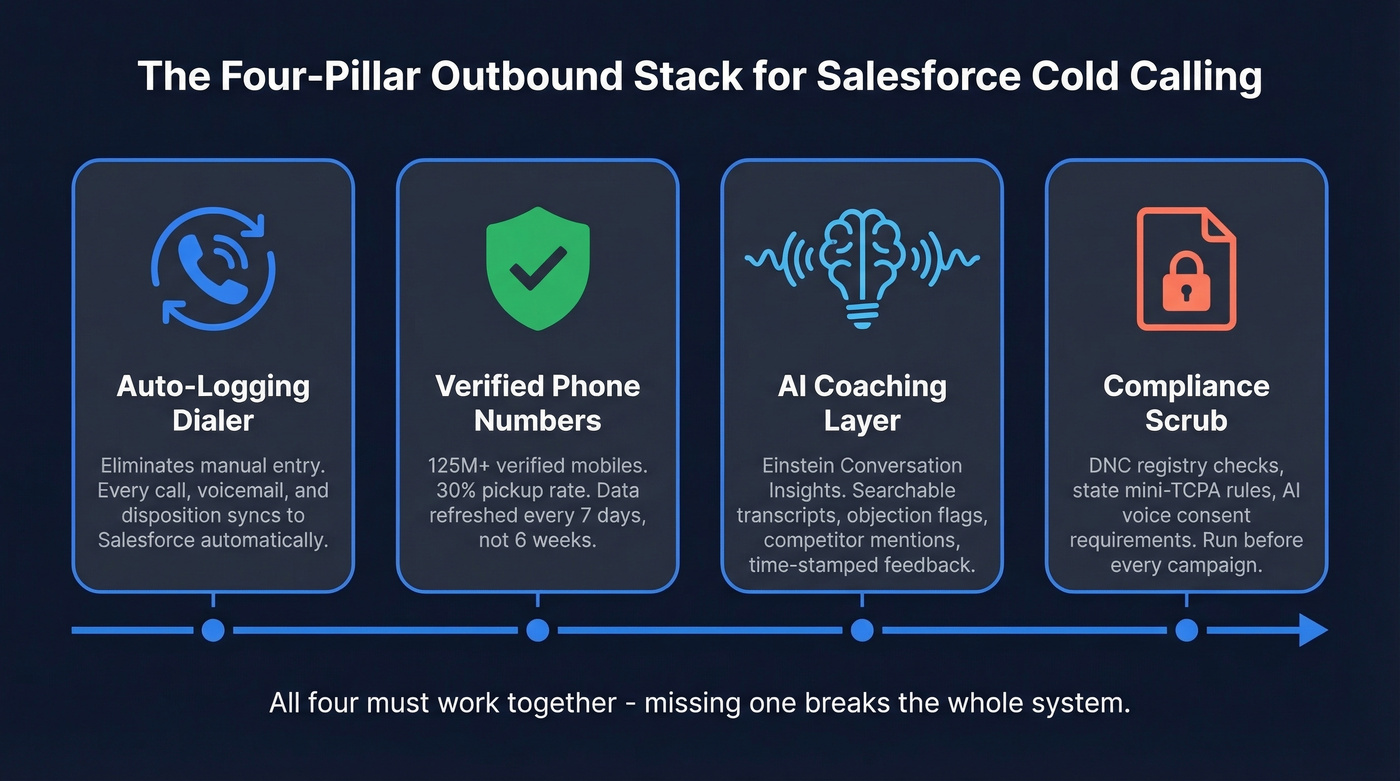 The Four-Pillar Outbound Stack for Salesforce Cold Calling

Auto-Logging Dialer

Eliminates manual entry. Every call, voicemail, and disposition syncs to Salesforce automatically.

Verified Phone Numbers

125M+ verified mobiles. 30% pickup rate. Data refreshed every 7 days, not 6 weeks.

AI Coaching Layer

Einstein Conversation Insights. Searchable transcripts, objection flags, competitor mentions, time-stamped feedback.

Compliance Scrub

DNC registry checks, state mini-TCPA rules, AI voice consent requirements. Run before every campaign.

All four must work together - missing one breaks the whole system.